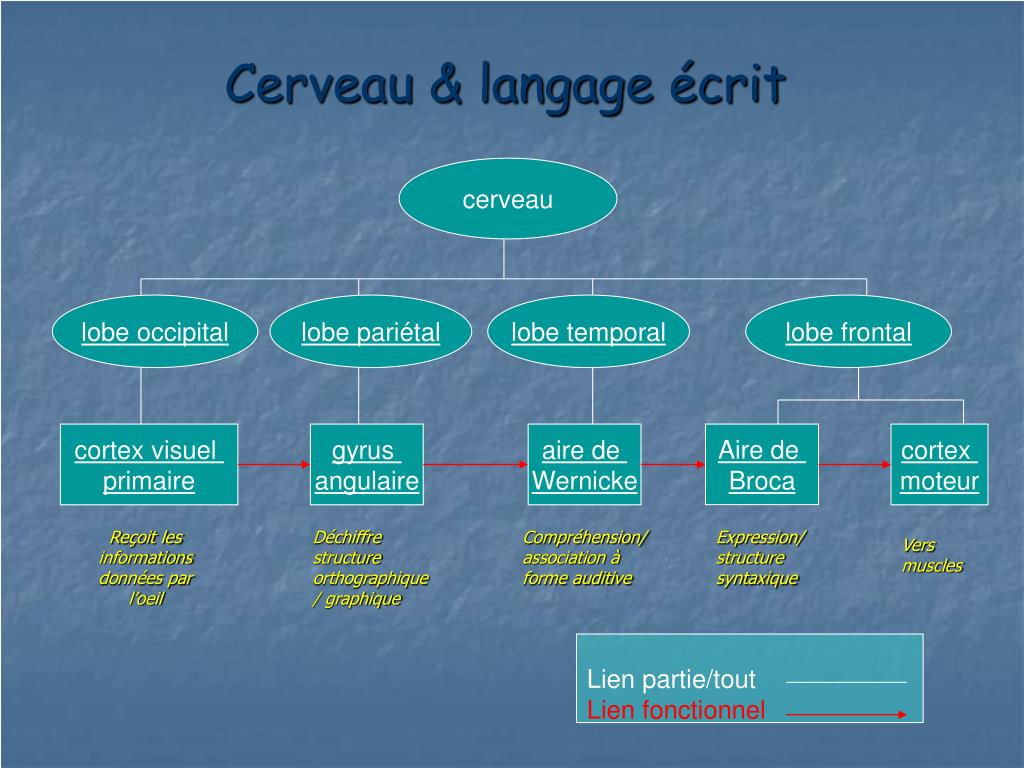 Cerveau & langage écrit

cerveau

lobe occipital

lobe pariétal

lobe temporal

lobe frontal

cortex visuel primaire

gyrus angulaire

aire de Wernicke

Aire de Broca

cortex moteur

Reçoit les informations données par l'oeil

Déchiffre structure orthographique / graphique

Compréhension/ association à forme auditive

Expression/ structure syntaxique

Vers muscles

Lien partie/tout
Lien fonctionnel